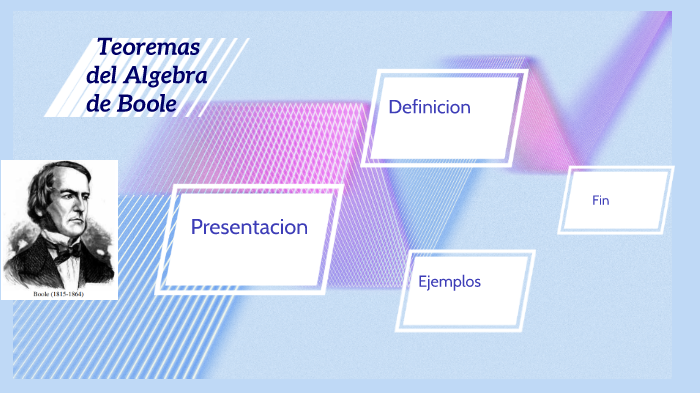 Teoremas del Algebra de Boole

Boole (1815-1864)

Presentacion

Definicion

Ejemplos

Fin